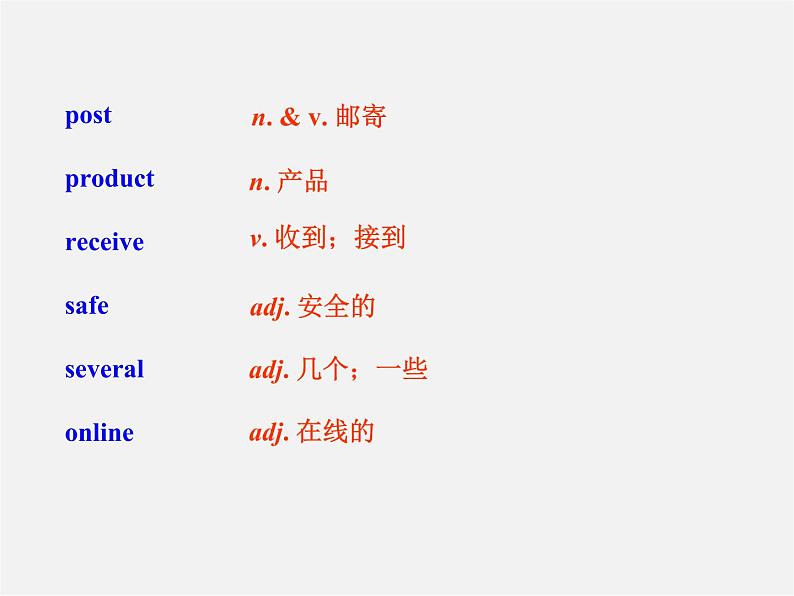 post n. & v. 邮寄

product n. 产品

receive v. 收到；接到

safe adj. 安全的

several adj. 几个；一些

online adj. 在线的